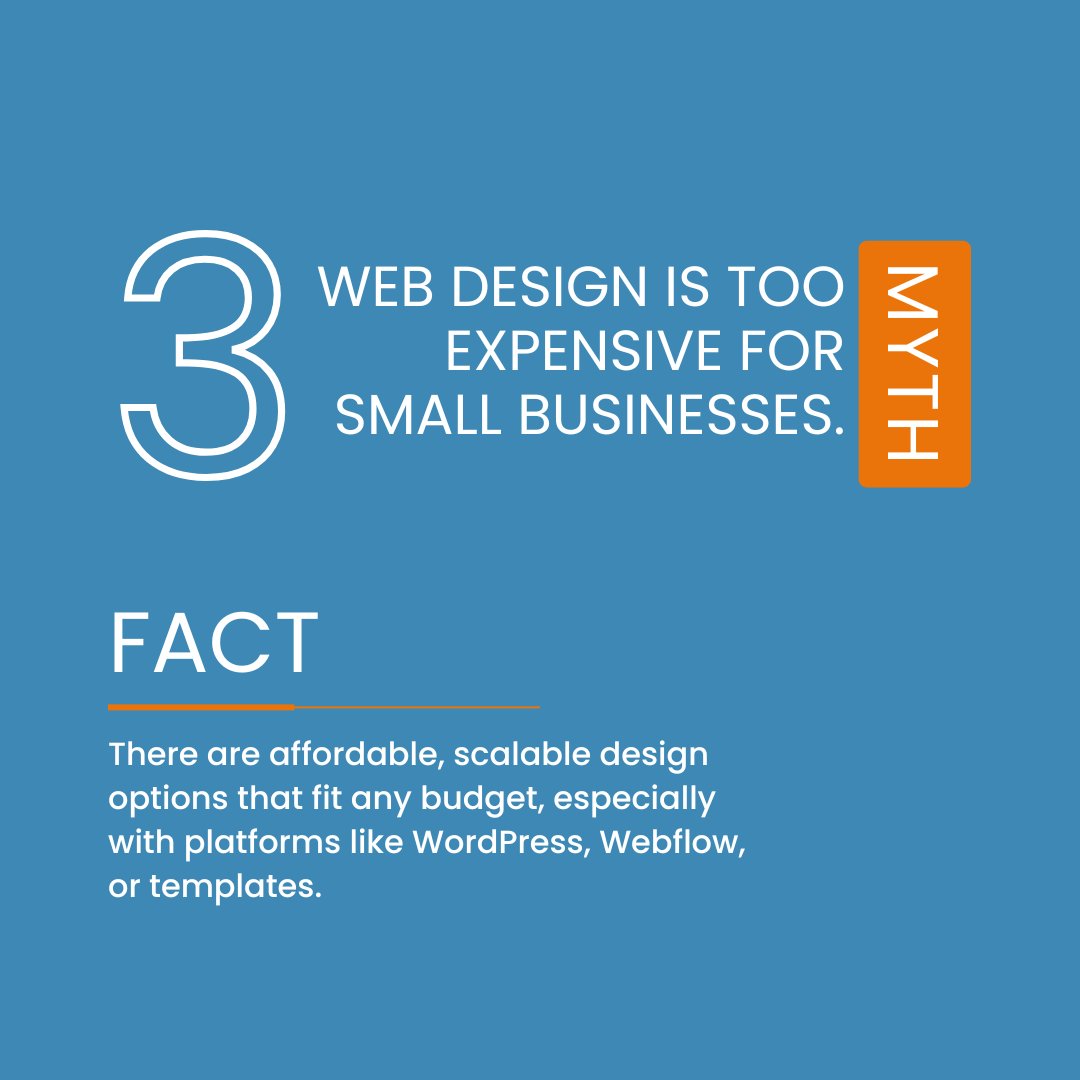 3

WEB DESIGN IS TOO EXPENSIVE FOR SMALL BUSINESSES.

MYTH

FACT

There are affordable, scalable design options that fit any budget, especially with platforms like WordPress, Webflow, or templates.